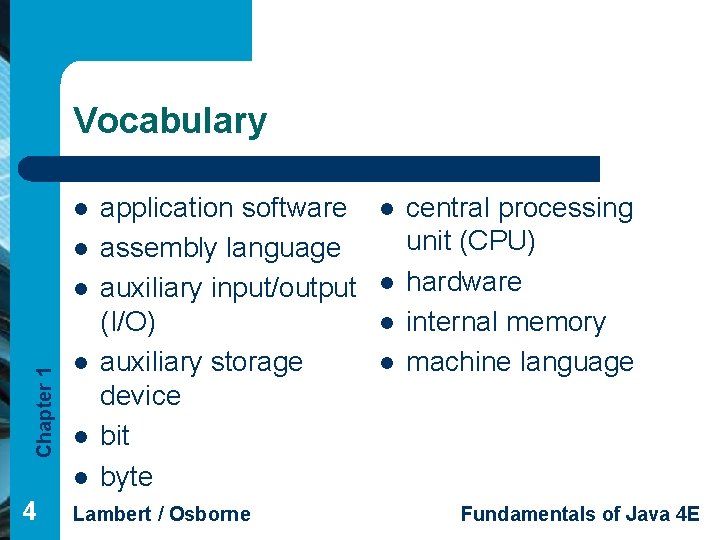 Vocabulary

- application software
- assembly language
- auxiliary input/output (I/O)
- auxiliary storage device
- bit
- byte

- central processing unit (CPU)
- hardware
- internal memory
- machine language

Chapter 1

4

Lambert / Osborne

Fundamentals of Java 4E